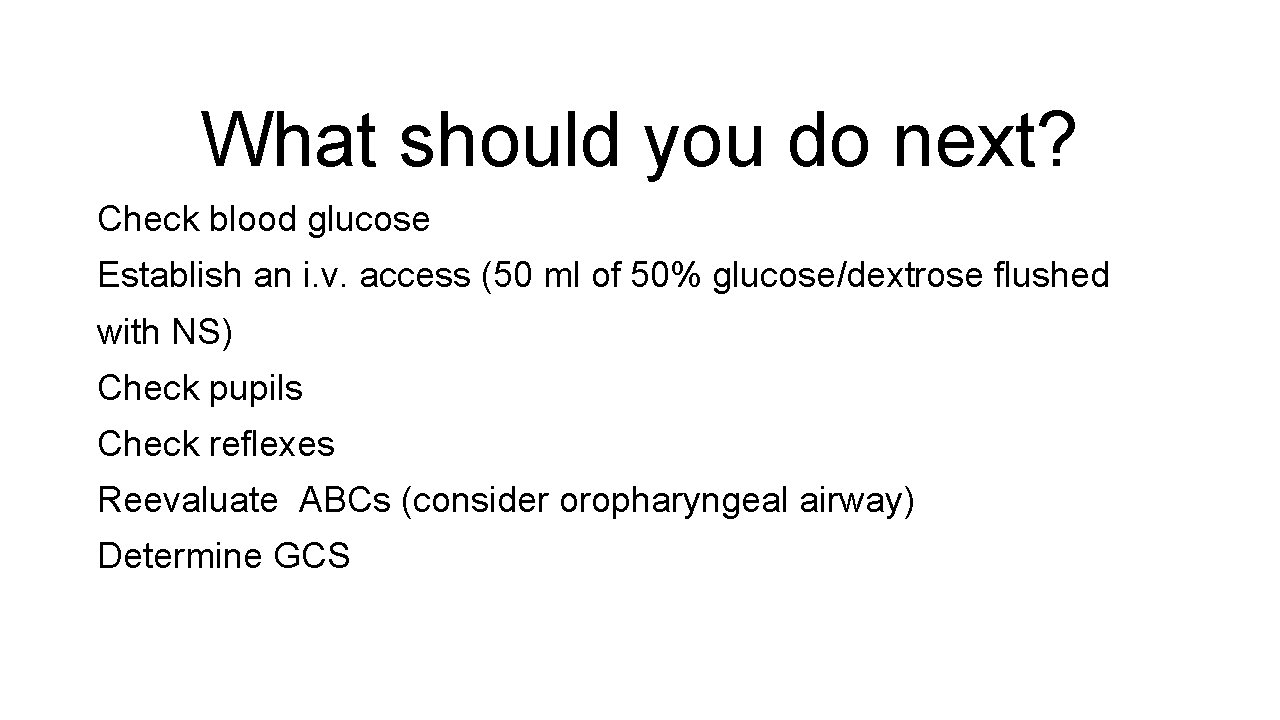 What should you do next?

Check blood glucose

Establish an i.v. access (50 ml of 50% glucose/dextrose flushed with NS)

Check pupils

Check reflexes

Reevaluate ABCs (consider oropharyngeal airway)

Determine GCS